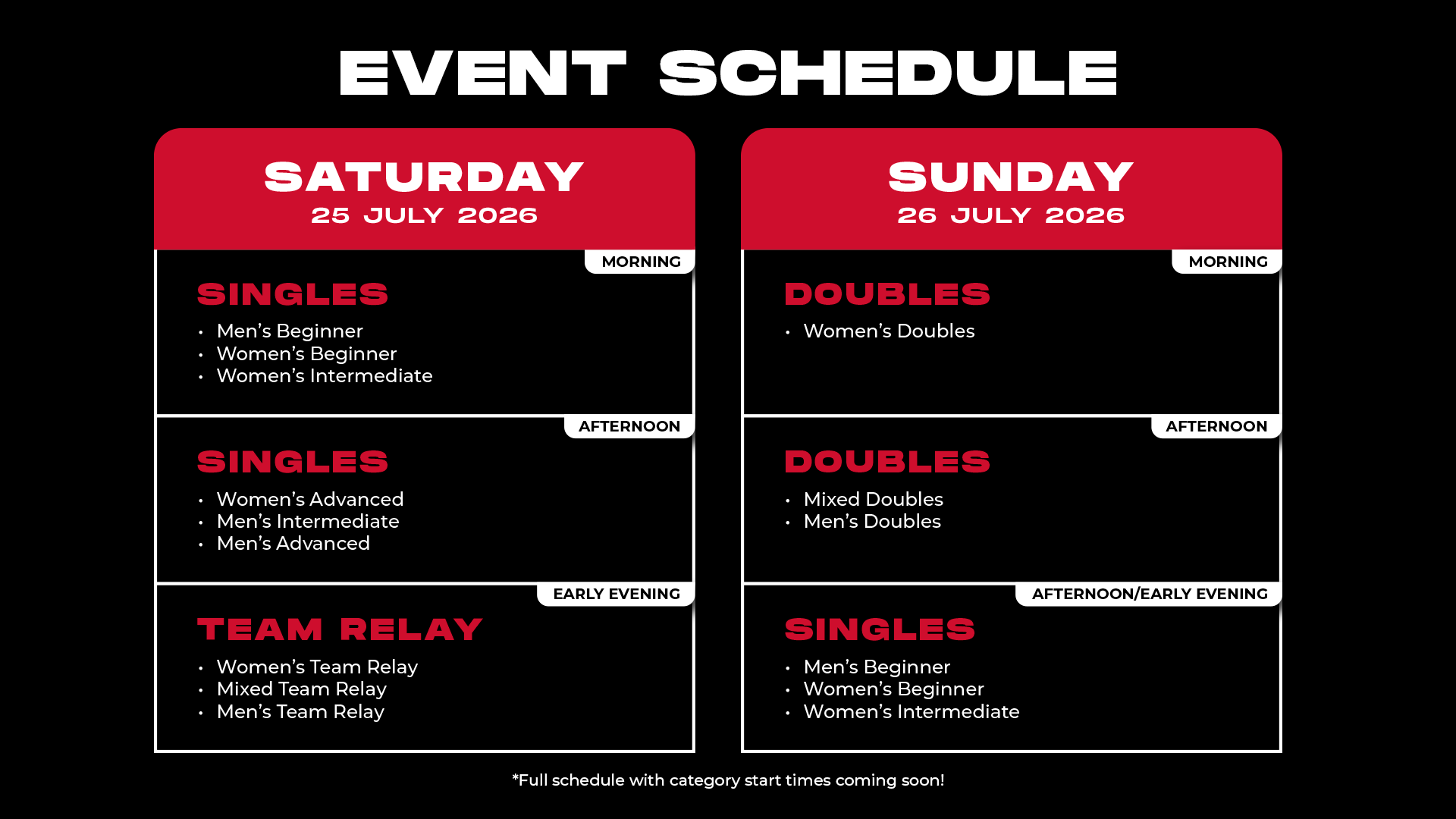 EVENT SCHEDULE

SATURDAY
25 JULY 2026

MORNING

SINGLES
• Men's Beginner
• Women's Beginner
• Women's Intermediate

AFTERNOON

SINGLES
• Women's Advanced
• Men's Intermediate
• Men's Advanced

EARLY EVENING

TEAM RELAY
• Women's Team Relay
• Mixed Team Relay
• Men's Team Relay

SUNDAY
26 JULY 2026

MORNING

DOUBLES
• Women's Doubles

AFTERNOON

DOUBLES
• Mixed Doubles
• Men's Doubles

AFTERNOON/EARLY EVENING

SINGLES
• Men's Beginner
• Women's Beginner
• Women's Intermediate

*Full schedule with category start times coming soon!